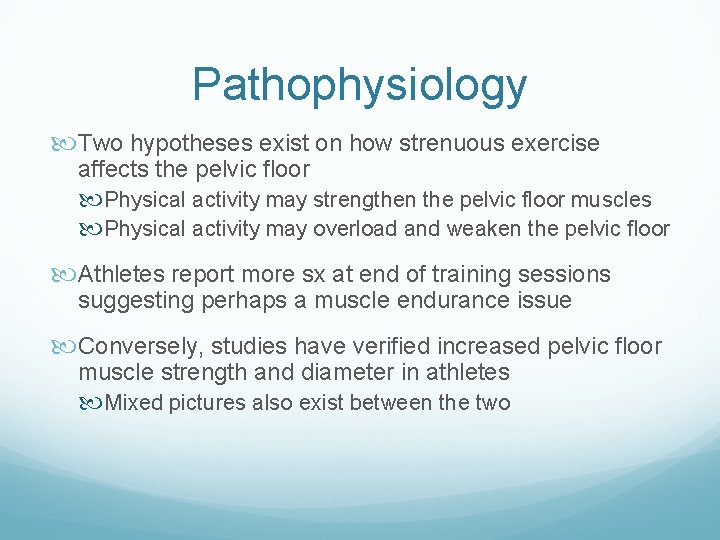 Pathophysiology

Two hypotheses exist on how strenuous exercise affects the pelvic floor

Physical activity may strengthen the pelvic floor muscles

Physical activity may overload and weaken the pelvic floor

Athletes report more sx at end of training sessions suggesting perhaps a muscle endurance issue

Conversely, studies have verified increased pelvic floor muscle strength and diameter in athletes

Mixed pictures also exist between the two